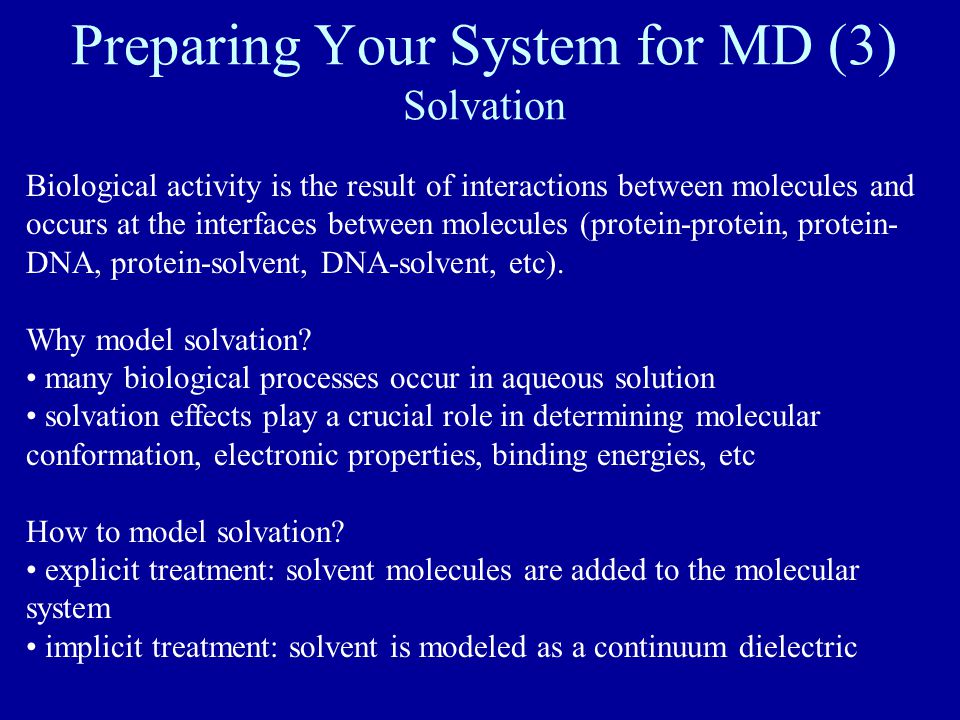 Preparing Your System for MD (3)
Solvation

Biological activity is the result of interactions between molecules and occurs at the interfaces between molecules (protein-protein, protein-DNA, protein-solvent, DNA-solvent, etc).

Why model solvation?
• many biological processes occur in aqueous solution
• solvation effects play a crucial role in determining molecular conformation, electronic properties, binding energies, etc

How to model solvation?
• explicit treatment: solvent molecules are added to the molecular system
• implicit treatment: solvent is modeled as a continuum dielectric